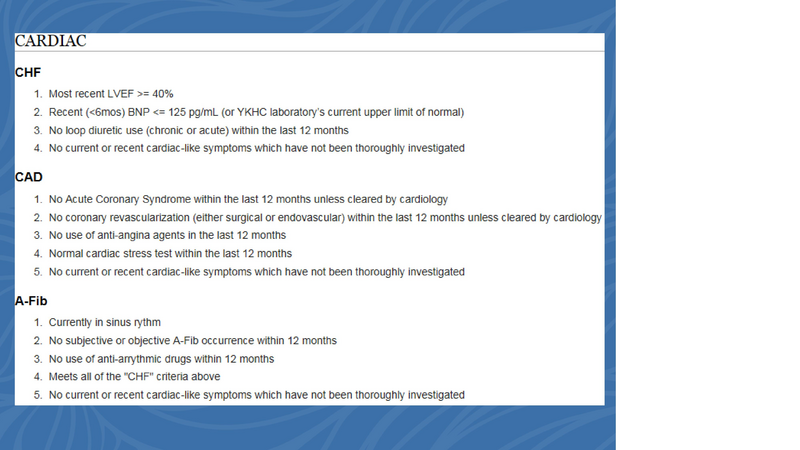 CARDIAC

CHF

1. Most recent LVEF >= 40%
2. Recent (<6mos) BNP <= 125 pg/mL (or YKHC laboratory's current upper limit of normal)
3. No loop diuretic use (chronic or acute) within the last 12 months
4. No current or recent cardiac-like symptoms which have not been thoroughly investigated

CAD

1. No Acute Coronary Syndrome within the last 12 months unless cleared by cardiology
2. No coronary revascularization (either surgical or endovascular) within the last 12 months unless cleared by cardiology
3. No use of anti-angina agents in the last 12 months
4. Normal cardiac stress test within the last 12 months
5. No current or recent cardiac-like symptoms which have not been thoroughly investigated

A-Fib

1. Currently in sinus rythm
2. No subjective or objective A-Fib occurrence within 12 months
3. No use of anti-arrythmic drugs within 12 months
4. Meets all of the "CHF" criteria above
5. No current or recent cardiac-like symptoms which have not been thoroughly investigated